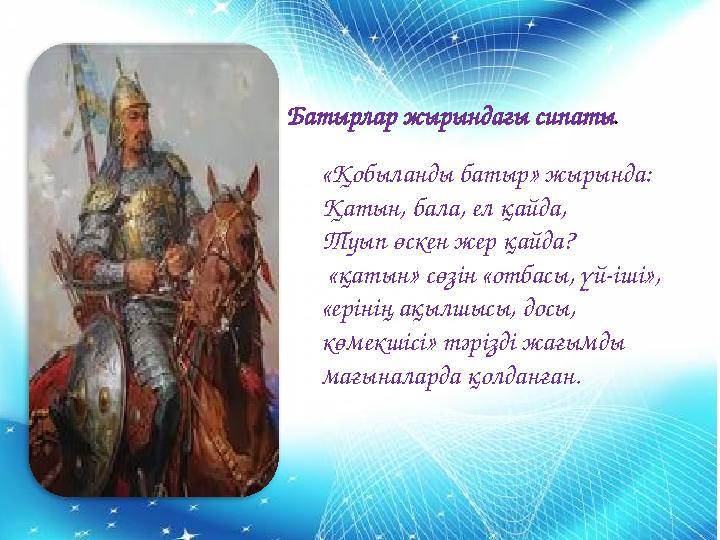 Батырлар жырындағы сипаты.

«Қобыланды батыр» жырында:
Қатын, бала, ел қайда,
Туып өскен жер қайда?
«қатын» сөзін «отбасы, үй-іші», «ерінің ақылшысы, досы, көмекшісі» тәрізді жағымды мағыналарда қолданған.